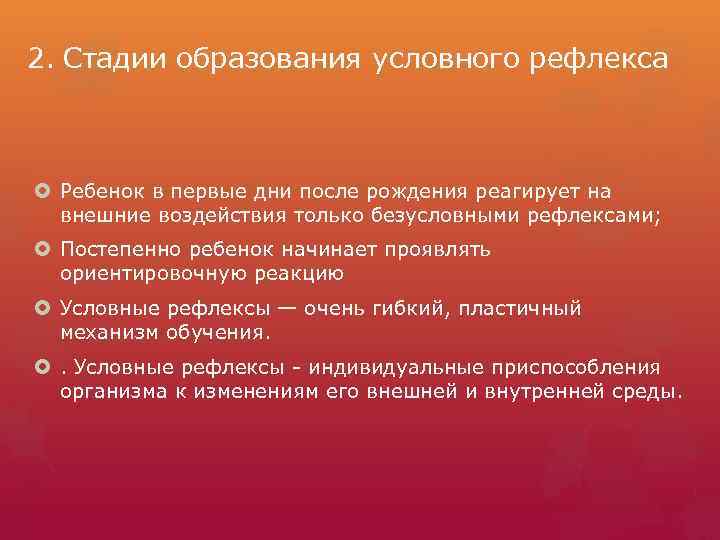 2. Стадии образования условного рефлекса

Ребенок в первые дни после рождения реагирует на внешние воздействия только безусловными рефлексами;

Постепенно ребенок начинает проявлять ориентировочную реакцию

Условные рефлексы — очень гибкий, пластичный механизм обучения.

. Условные рефлексы - индивидуальные приспособления организма к изменениям его внешней и внутренней среды.